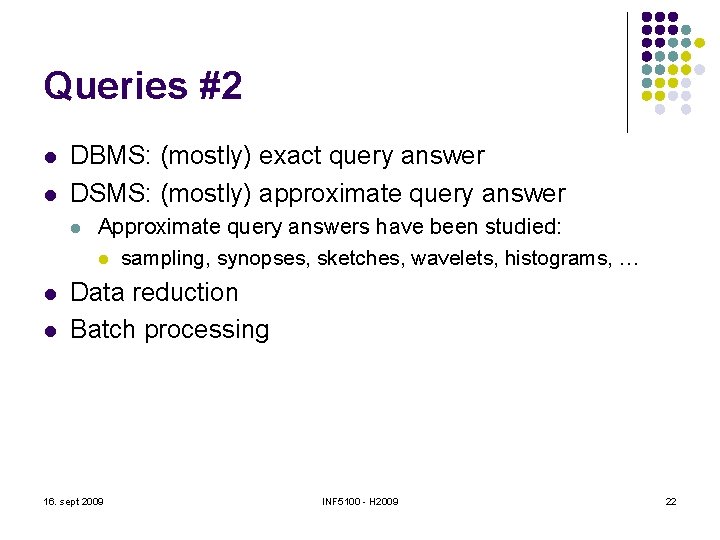 Queries #2

- DBMS: (mostly) exact query answer
- DSMS: (mostly) approximate query answer
  - Approximate query answers have been studied:
    - sampling, synopses, sketches, wavelets, histograms, …
- Data reduction
- Batch processing

16. sept 2009

INF5100 - H2009

22